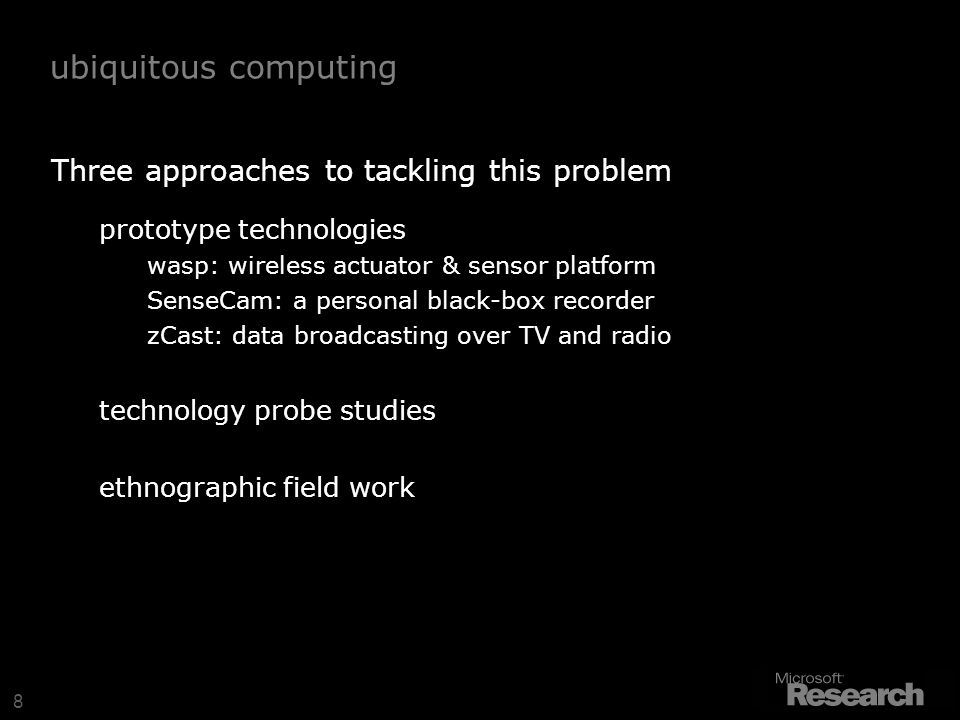 ubiquitous computing

Three approaches to tackling this problem

prototype technologies

wasp: wireless actuator & sensor platform

SenseCam: a personal black-box recorder

zCast: data broadcasting over TV and radio

technology probe studies

ethnographic field work

8

Microsoft Research